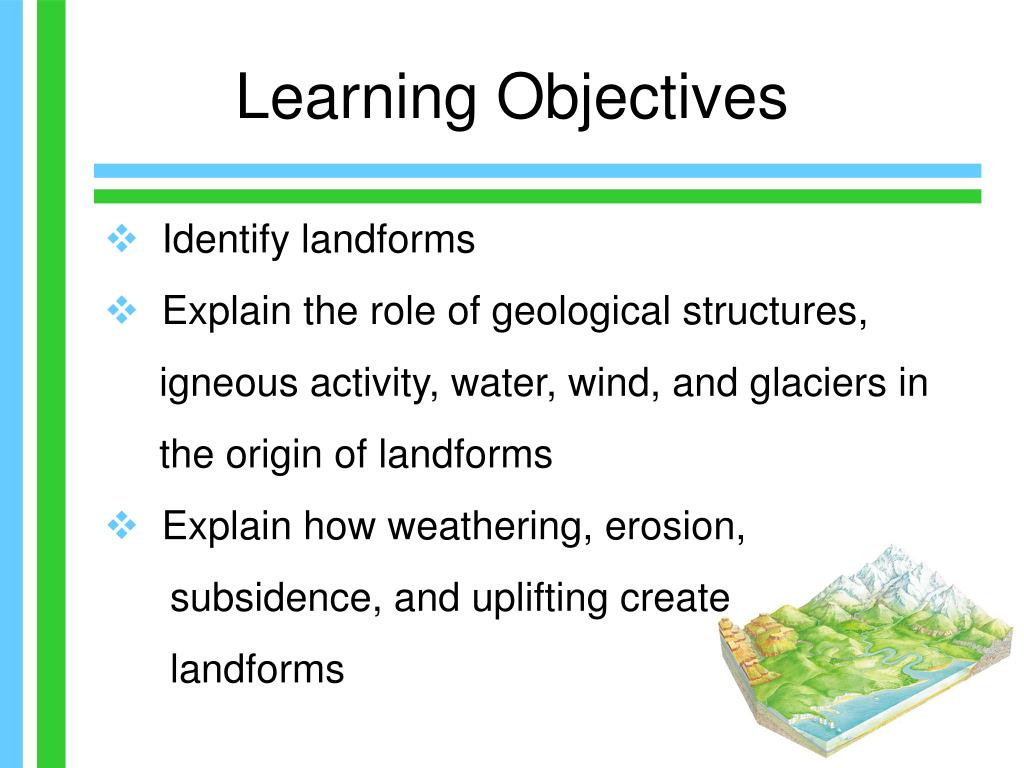 Learning Objectives

❖ Identify landforms

❖ Explain the role of geological structures, igneous activity, water, wind, and glaciers in the origin of landforms

❖ Explain how weathering, erosion, subsidence, and uplifting create landforms